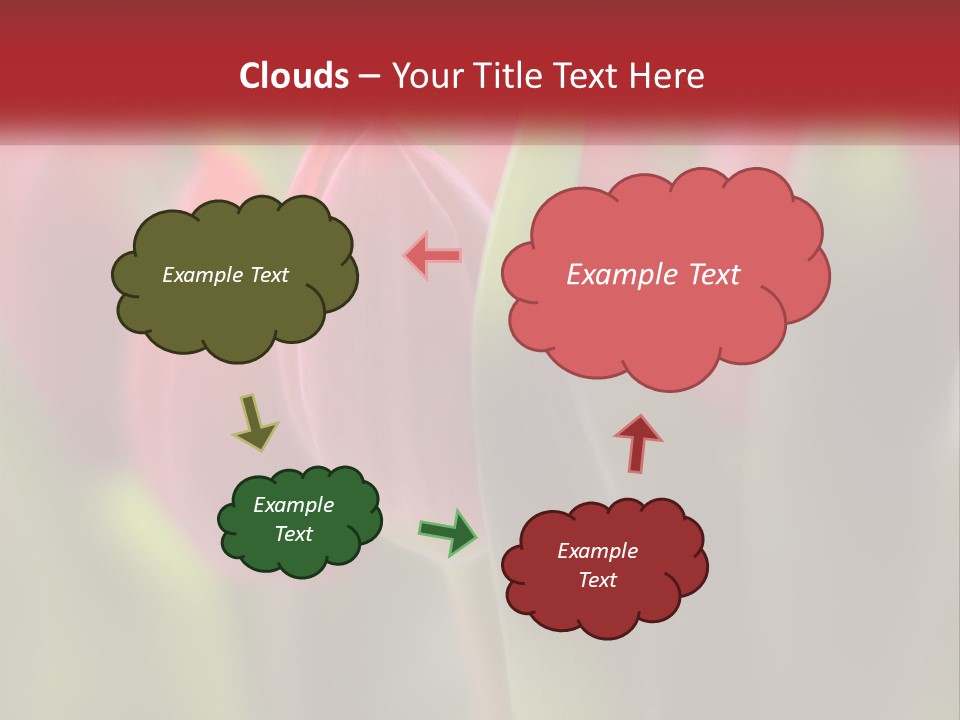 Clouds – Your Title Text Here

Example Text

Example Text

Example Text

Example Text